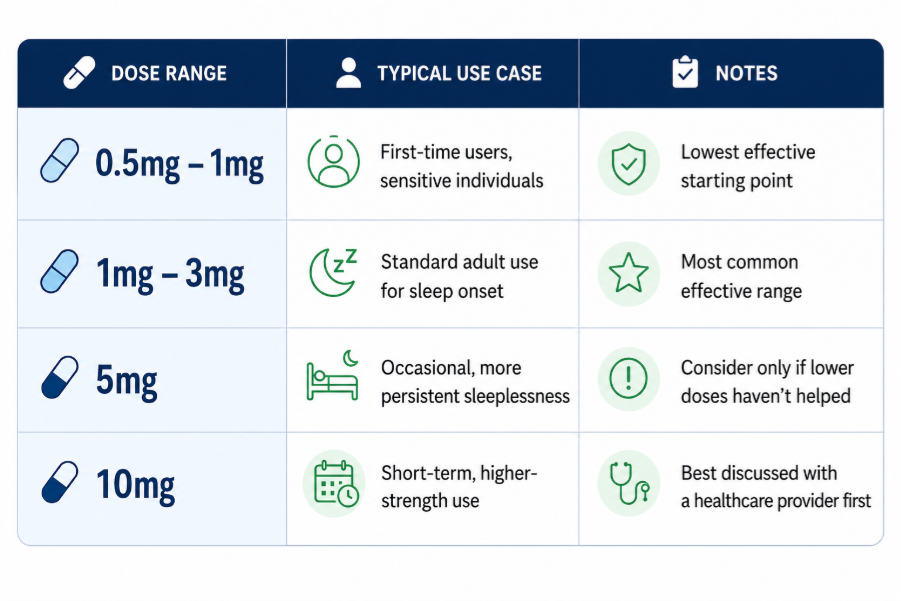 | DOSE RANGE | TYPICAL USE CASE | NOTES |
|---|---|---|
| 0.5mg – 1mg | First-time users, sensitive individuals | Lowest effective starting point |
| 1mg – 3mg | Standard adult use for sleep onset | Most common effective range |
| 5mg | Occasional, more persistent sleeplessness | Consider only if lower doses haven't helped |
| 10mg | Short-term, higher-strength use | Best discussed with a healthcare provider first |